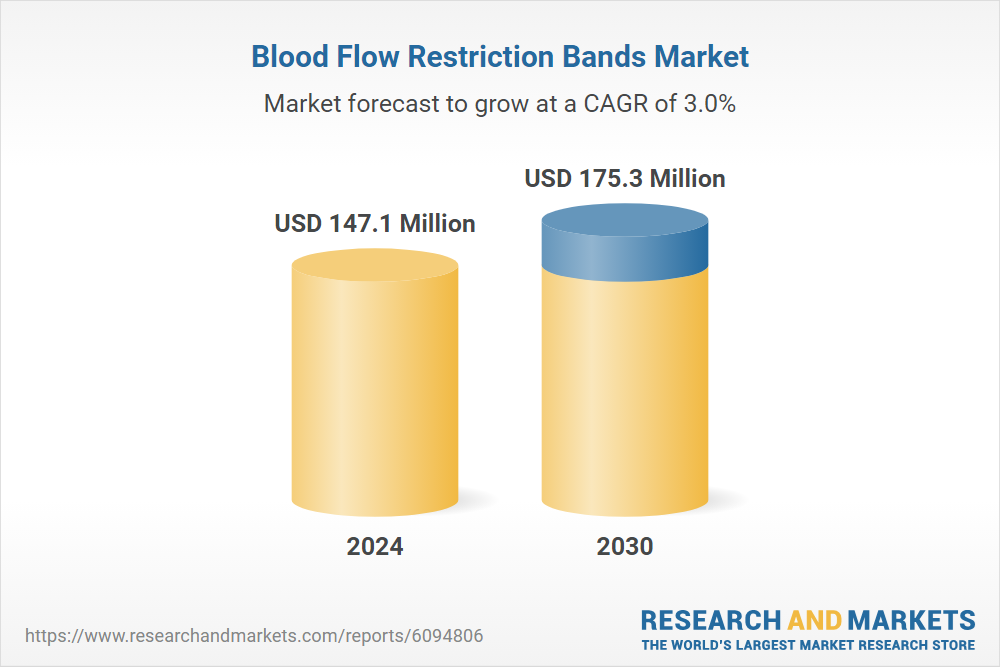 Blood Flow Restriction Bands Market

Market forecast to grow at a CAGR of 3.0%

USD 147.1 Million

USD 175.3 Million

2024

2030

https://www.researchandmarkets.com/reports/6094806

RESEARCH AND MARKETS
THE WORLD'S LARGEST MARKET RESEARCH STORE